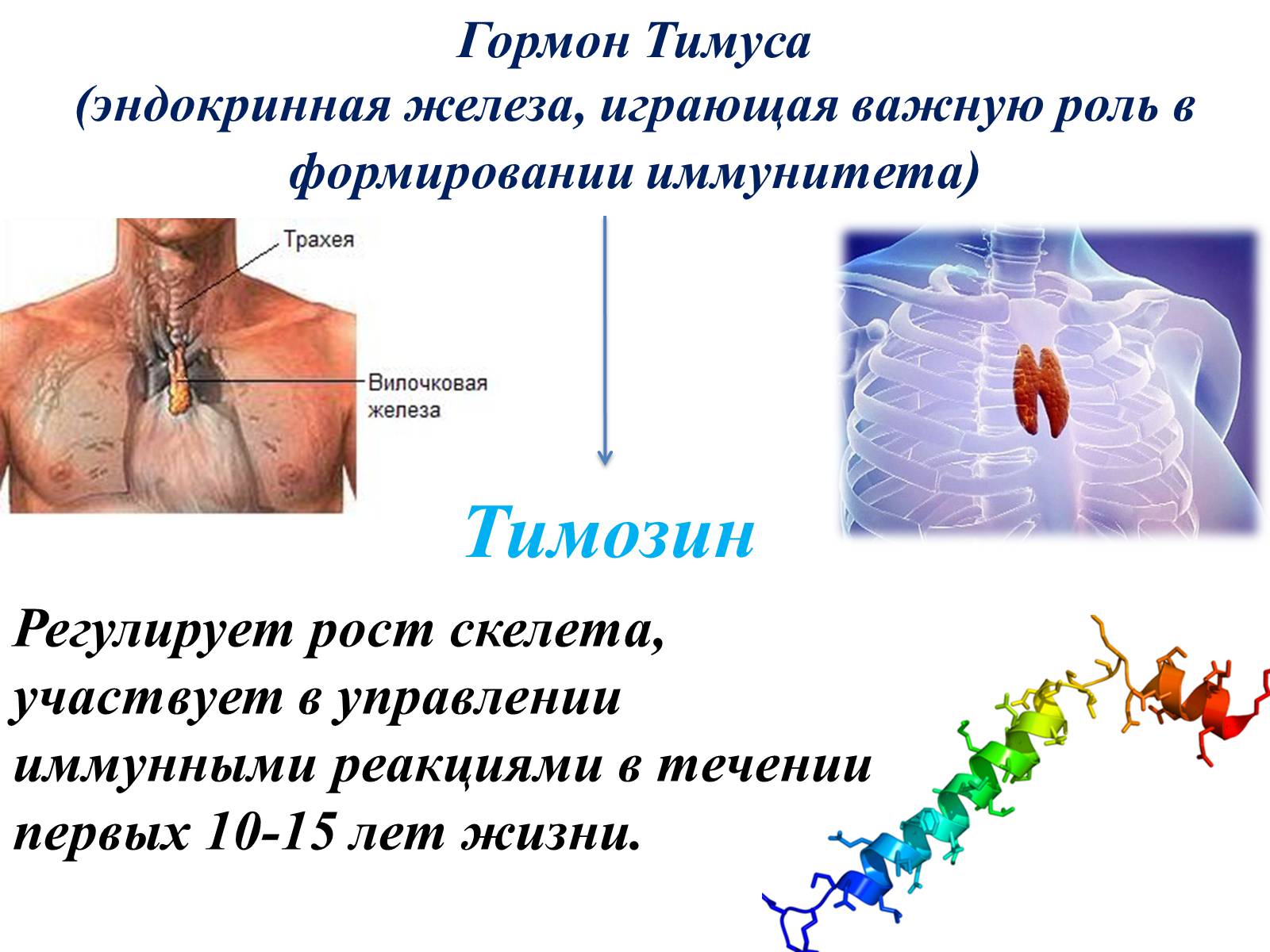 Гормон Тимуса
(эндокринная железа, играющая важную роль в формировании иммунитета)

Трахея

Вилочковая железа

Тимозин

Регулирует рост скелета, участвует в управлении иммунными реакциями в течении первых 10-15 лет жизни.